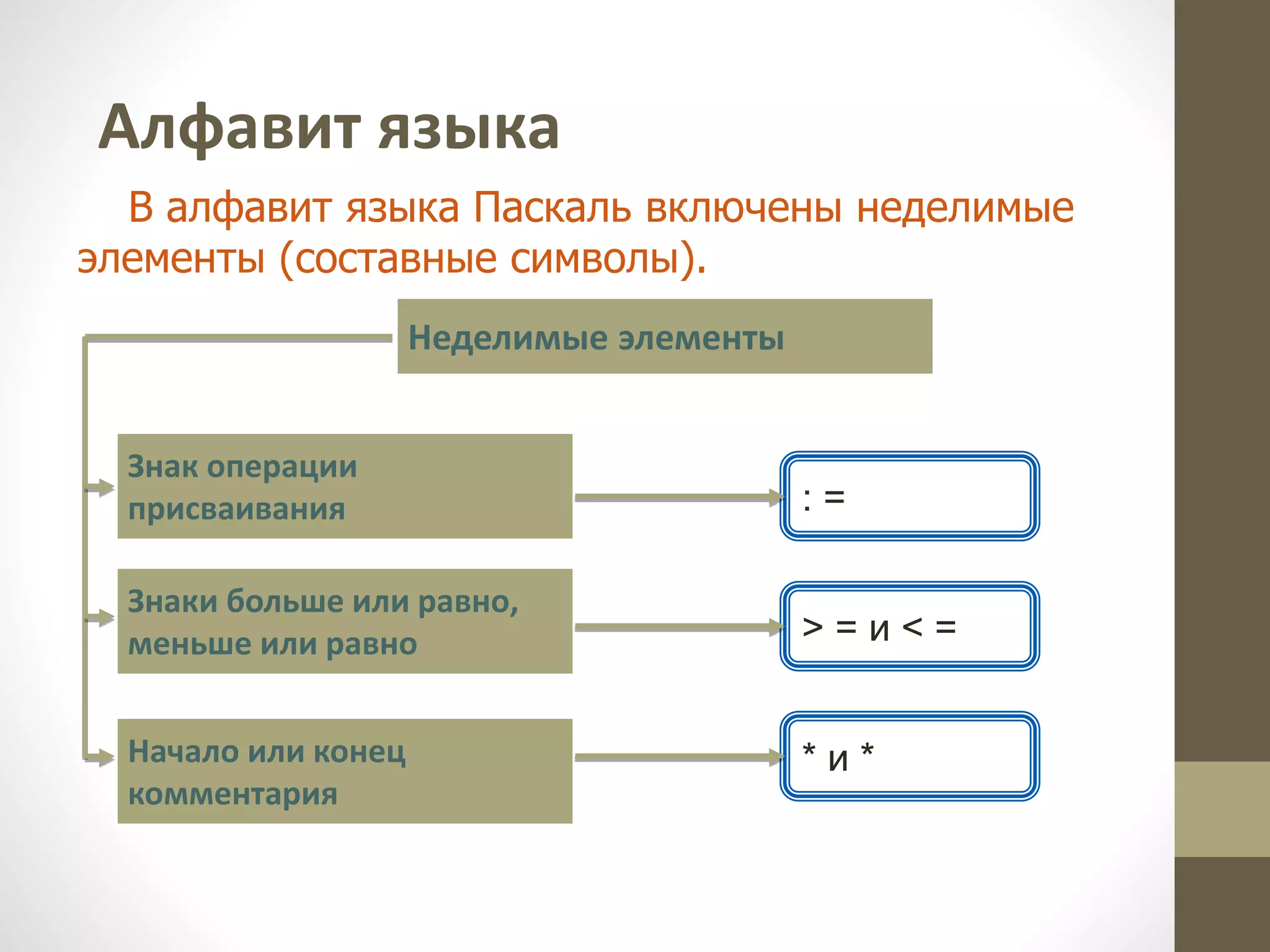 Алфавит языка

В алфавит языка Паскаль включены неделимые элементы (составные символы).

Неделимые элементы

Знак операции присваивания

: =

Знаки больше или равно, меньше или равно

> = и < =

Начало или конец комментария

* и *